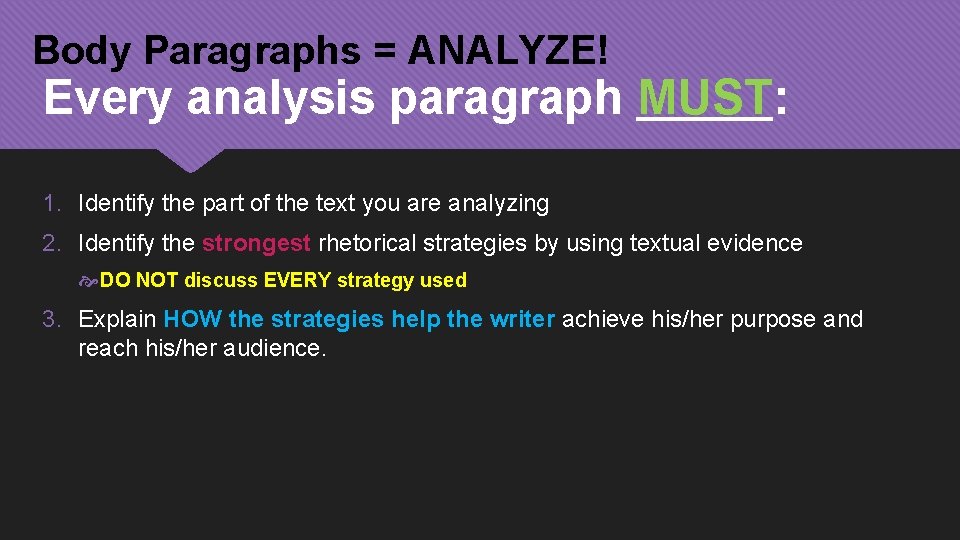 Body Paragraphs = ANALYZE!
Every analysis paragraph MUST:

1. Identify the part of the text you are analyzing
2. Identify the strongest rhetorical strategies by using textual evidence
DO NOT discuss EVERY strategy used
3. Explain HOW the strategies help the writer achieve his/her purpose and reach his/her audience.